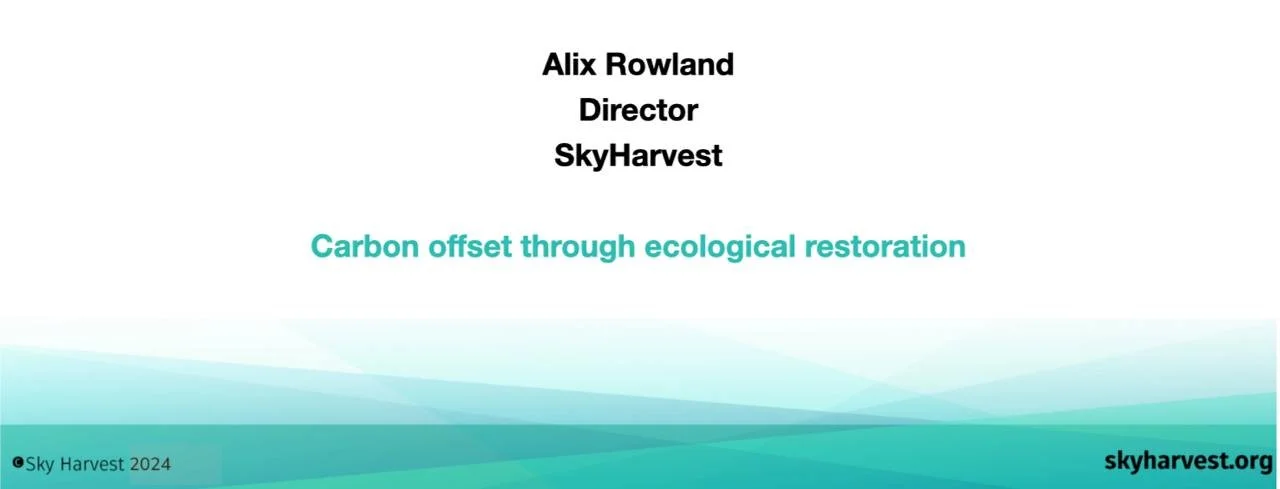 Alix Rowland
Director
SkyHarvest

Carbon offset through ecological restoration

©Sky Harvest 2024

skyharvest.org